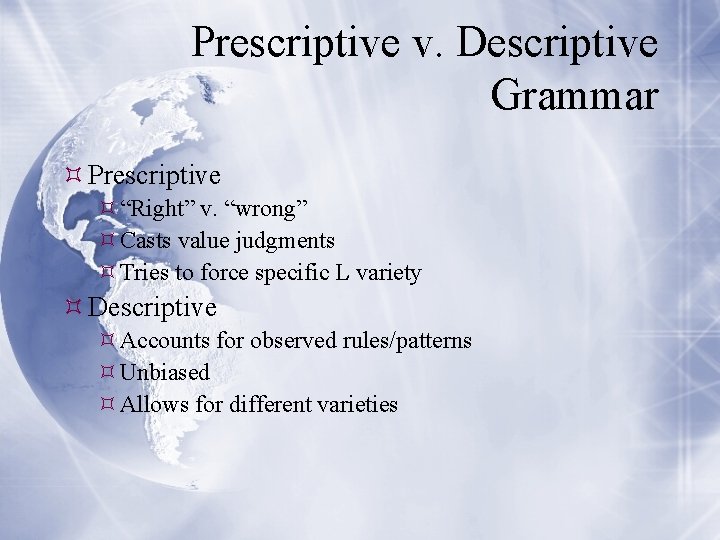 Prescriptive v. Descriptive Grammar

¤ Prescriptive
¤ “Right” v. “wrong”
¤ Casts value judgments
¤ Tries to force specific L variety
¤ Descriptive
¤ Accounts for observed rules/patterns
¤ Unbiased
¤ Allows for different varieties